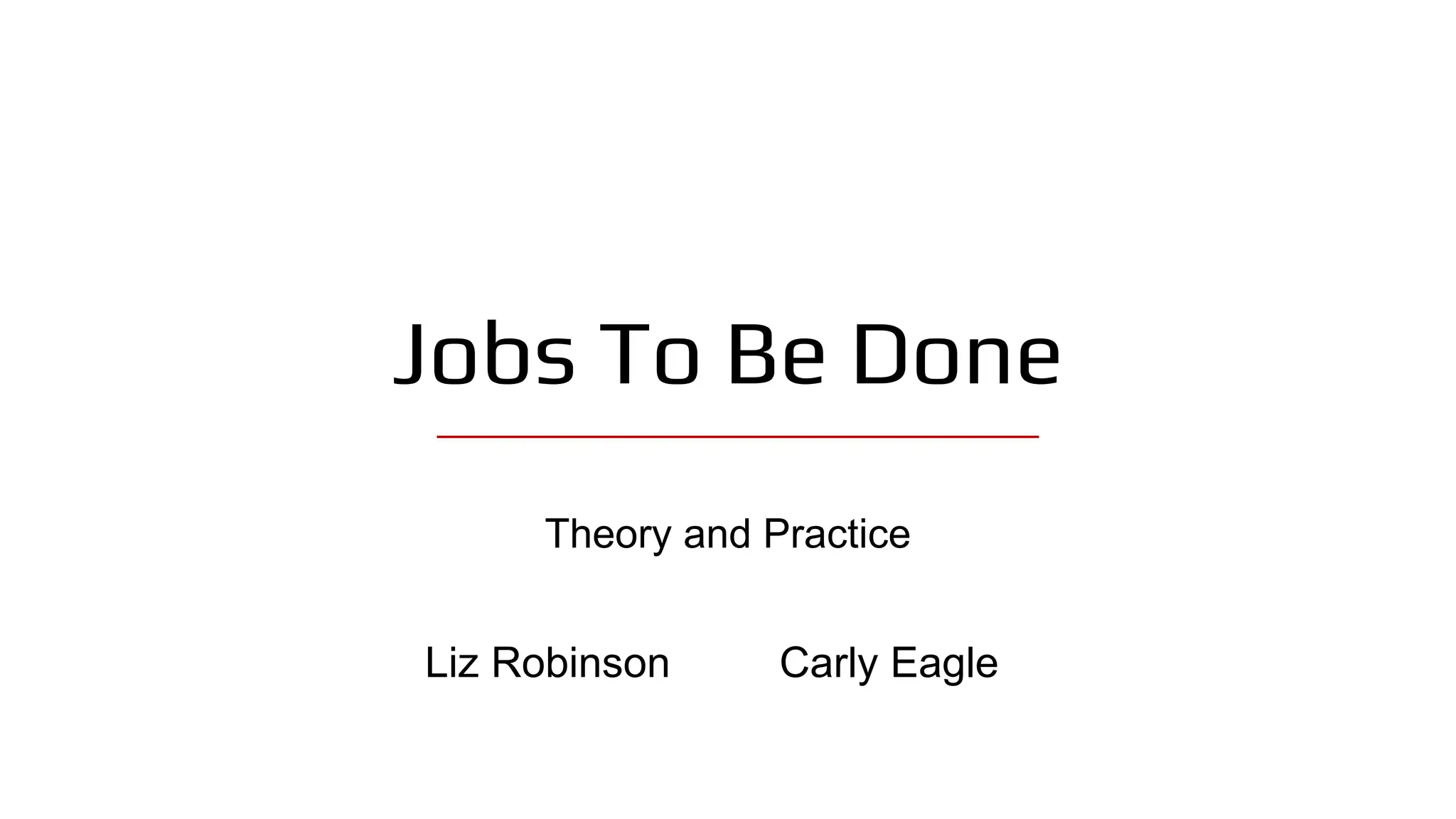 Jobs To Be Done

Theory and Practice

Liz Robinson

Carly Eagle